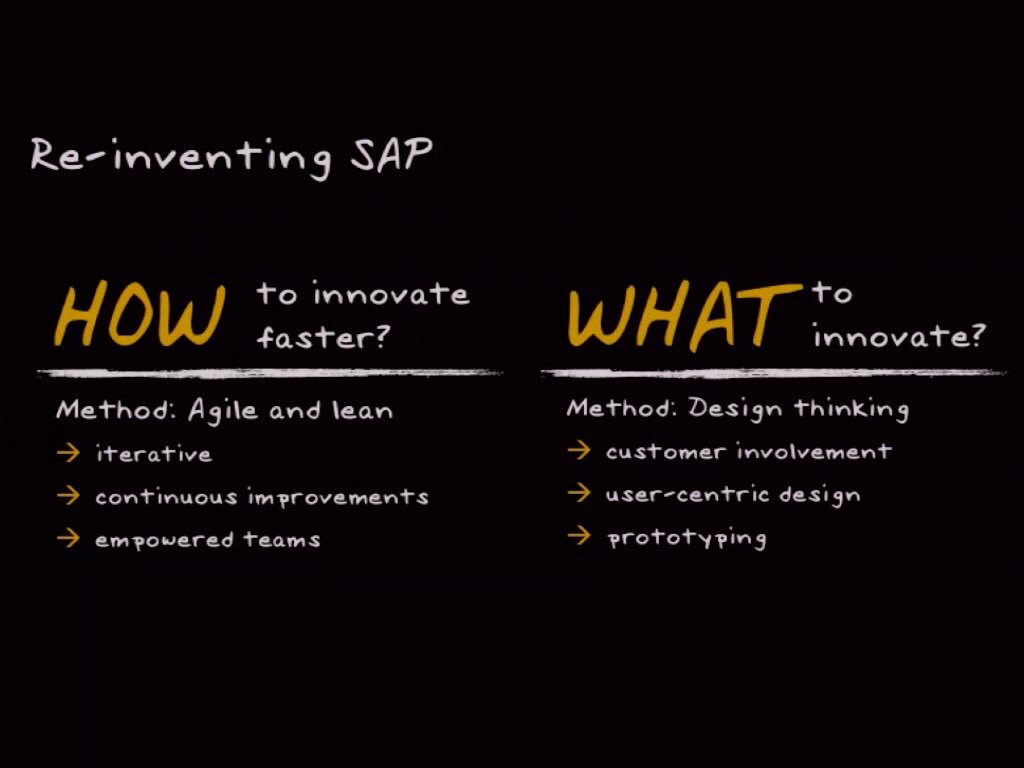 Re-inventing SAP

HOW to innovate faster?

Method: Agile and lean
→ iterative
→ continuous improvements
→ empowered teams

WHAT to innovate?

Method: Design thinking
→ customer involvement
→ user-centric design
→ prototyping